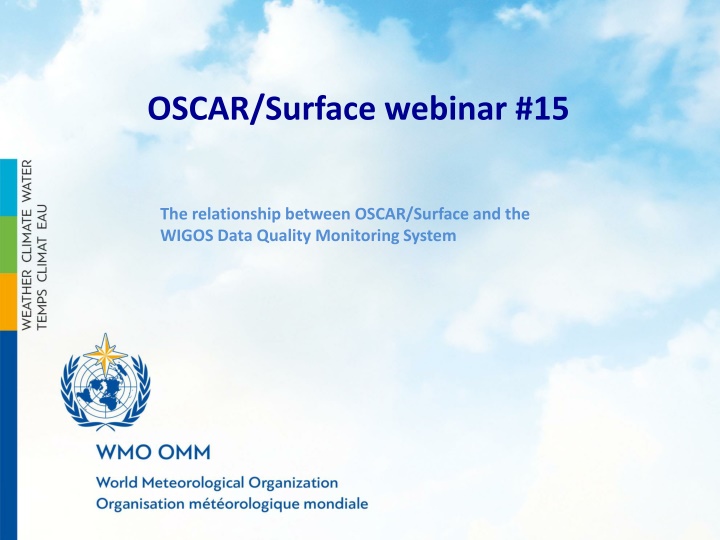 OSCAR/Surface webinar #15

The relationship between OSCAR/Surface and the WIGOS Data Quality Monitoring System

WEATHER CLIMATE WATER
TEMPS CLIMAT EAU

WMO OMM

World Meteorological Organization
Organisation météorologique mondiale